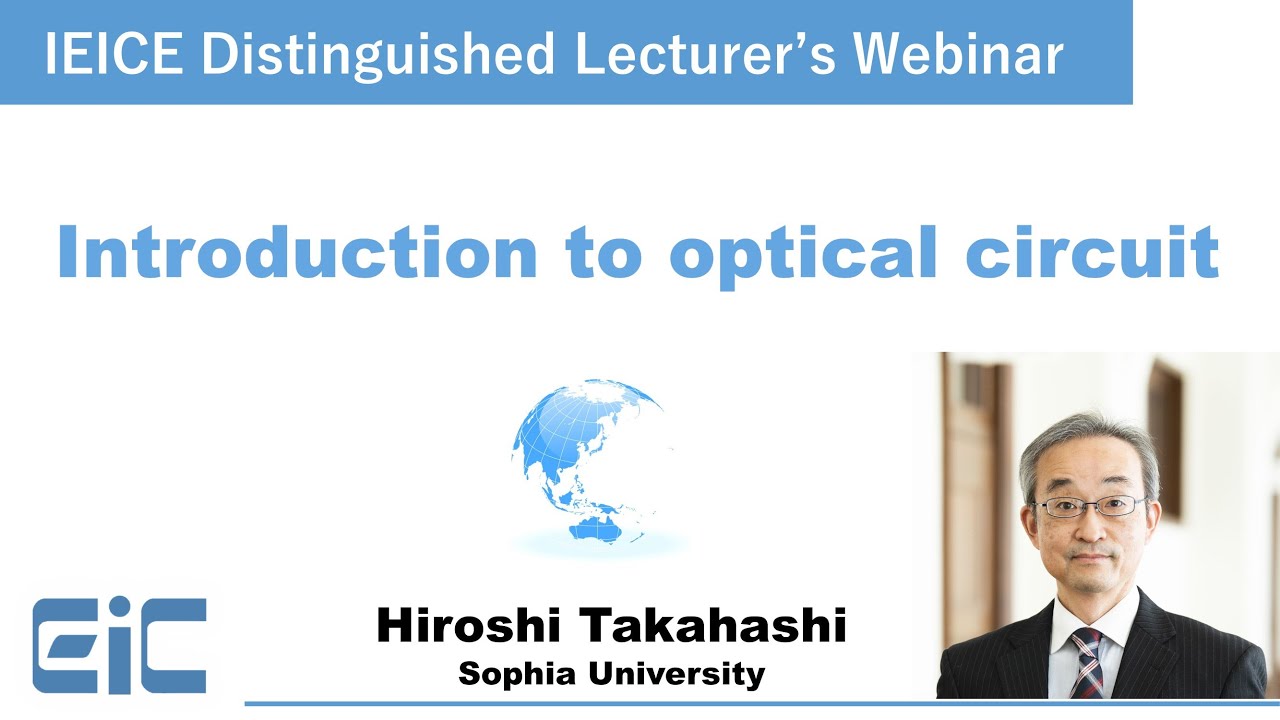 IEICE Distinguished Lecturer's Webinar

Introduction to optical circuit

EiC

Hiroshi Takahashi
Sophia University